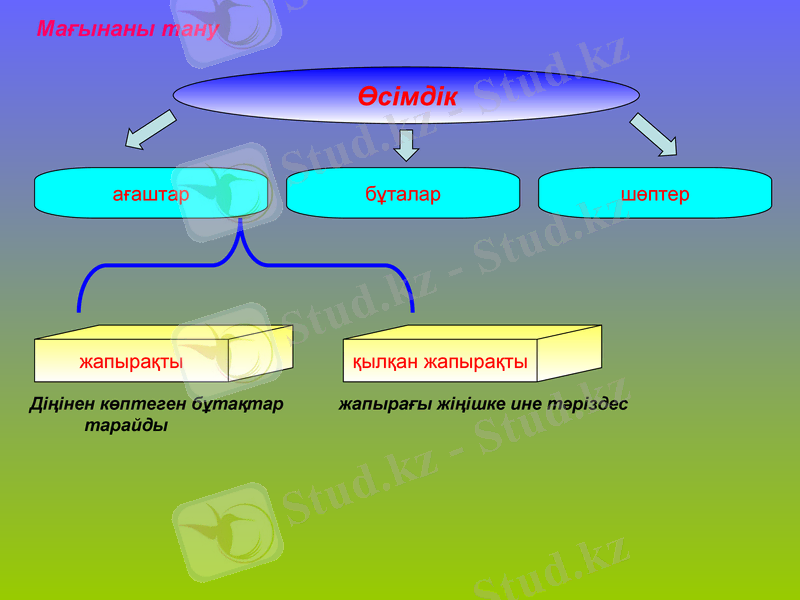 Мағынаны тану

Өсімдік

ағаштар

бұталар

шөптер

жапырақты

қылқан жапырақты

Діңінен көптеген бұтақтар тарайды

жапырағы жіңішке ине тәріздес

Stud.kz - Stud.kz